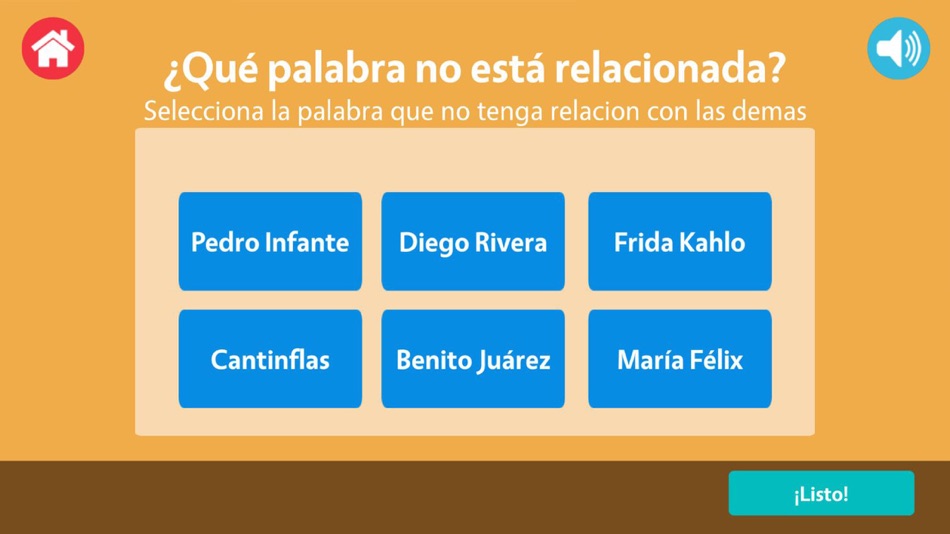 ¿Qué palabra no está relacionada?

Selecciona la palabra que no tenga relacion con las demas

Pedro Infante

Diego Rivera

Frida Kahlo

Cantinflas

Benito Juárez

María Félix

¡Listo!